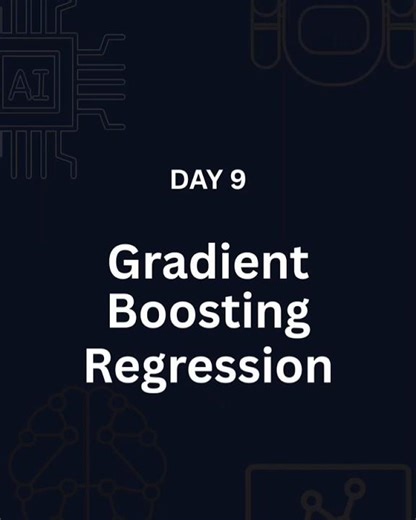 AI

DAY 9

Gradient Boosting Regression